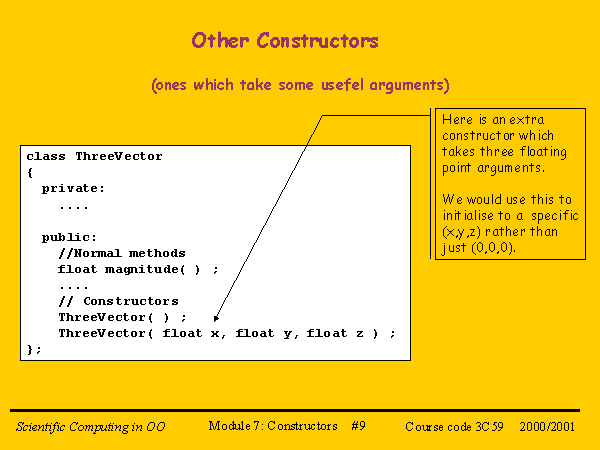 Other Constructors

(ones which take some usefel arguments)

class ThreeVector
{
  private:
    ....

  public:
    //Normal methods
    float magnitude( ) ;
    ....
    // Constructors
    ThreeVector( ) ;
    ThreeVector( float x, float y, float z ) ;
};

Here is an extra constructor which takes three floating point arguments.

We would use this to initialise to a specific (x,y,z) rather than just (0,0,0).

Scientific Computing in OO   Module 7: Constructors #9   Course code 3C59   2000/2001